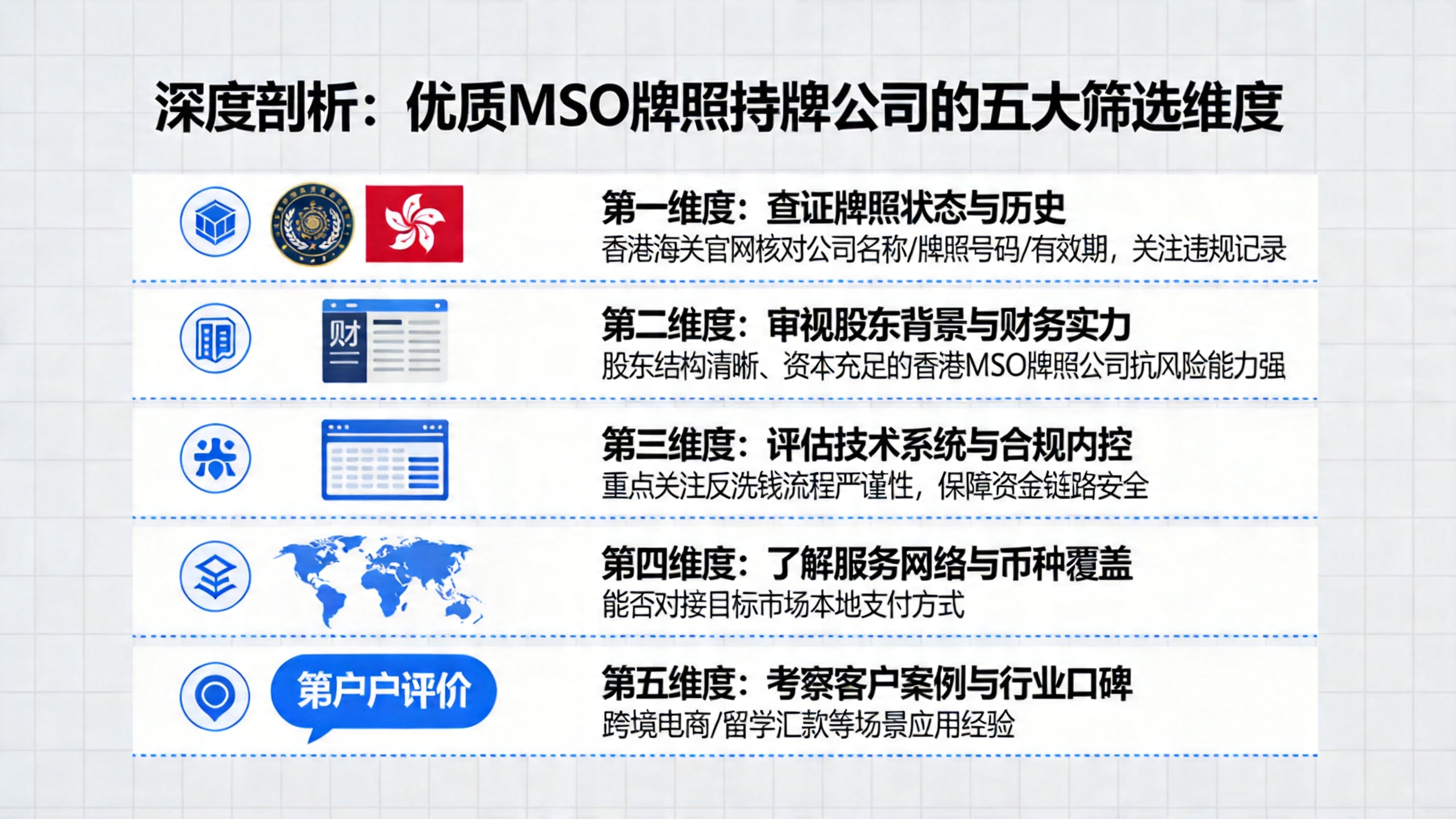 深度剖析：优质MSO牌照持牌公司的五大筛选维度

第一维度：查证牌照状态与历史
香港海关官网核对公司名称/牌照号码/有效期，关注违规记录

财

第二维度：审视股东背景与财务实力
股东结构清晰、资本充足的香港MSO牌照公司抗风险能力强

第三维度：评估技术系统与合规内控
重点关注反洗钱流程严谨性，保障资金链路安全

第四维度：了解服务网络与币种覆盖
能否对接目标市场本地支付方式

第户户评价

第五维度：考察客户案例与行业口碑
跨境电商/留学汇款等场景应用经验